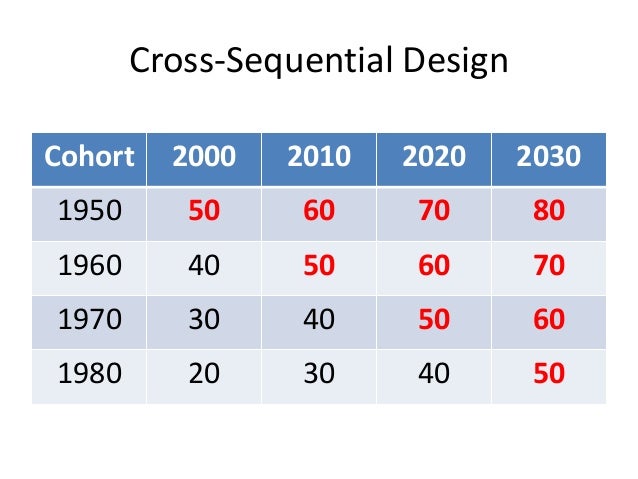 Cross-Sequential Design

| Cohort | 2000 | 2010 | 2020 | 2030 |
|---|---|---|---|---|
| 1950 | 50 | 60 | 70 | 80 |
| 1960 | 40 | 50 | 60 | 70 |
| 1970 | 30 | 40 | 50 | 60 |
| 1980 | 20 | 30 | 40 | 50 |